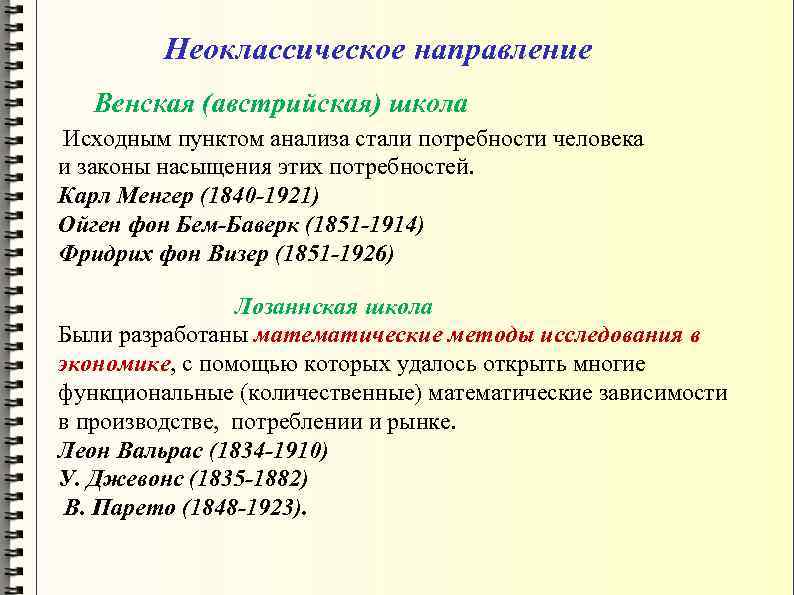 Неоклассическое направление

Венская (австрийская) школа

Исходным пунктом анализа стали потребности человека и законы насыщения этих потребностей.
Карл Менгер (1840-1921)
Ойген фон Бем-Баверк (1851-1914)
Фридрих фон Визер (1851-1926)

Лозаннская школа

Были разработаны математические методы исследования в экономике, с помощью которых удалось открыть многие функциональные (количественные) математические зависимости в производстве, потреблении и рынке.
Леон Вальрас (1834-1910)
У. Джевонс (1835-1882)
В. Парето (1848-1923).